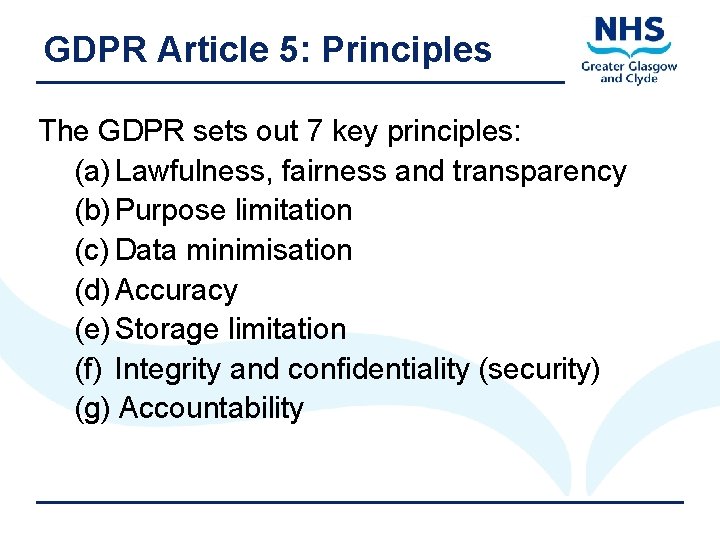 GDPR Article 5: Principles

NHS
Greater Glasgow and Clyde

The GDPR sets out 7 key principles:
(a) Lawfulness, fairness and transparency
(b) Purpose limitation
(c) Data minimisation
(d) Accuracy
(e) Storage limitation
(f) Integrity and confidentiality (security)
(g) Accountability